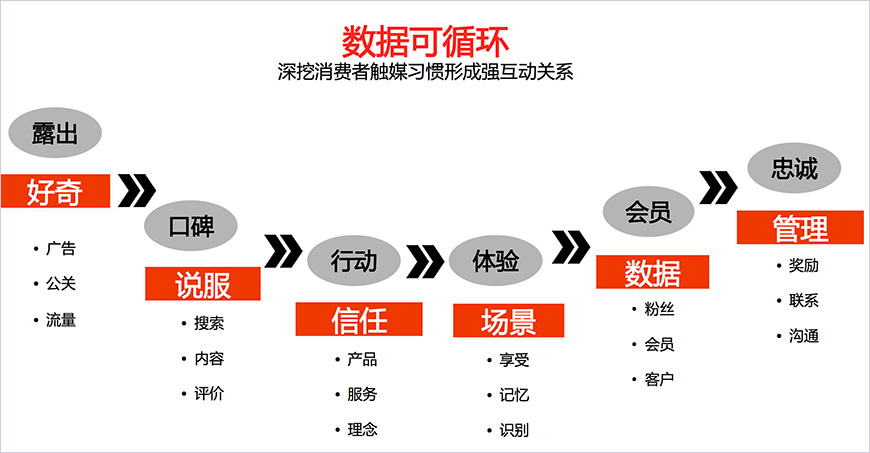 数据可循环
深挖消费者触媒习惯形成强互动关系

露出
好奇
• 广告
• 公关
• 流量

口碑
说服
• 搜索
• 内容
• 评价

行动
信任
• 产品
• 服务
• 理念

体验
场景
• 享受
• 记忆
• 识别

会员
数据
• 粉丝
• 会员
• 客户

忠诚
管理
• 奖励
• 联系
• 沟通